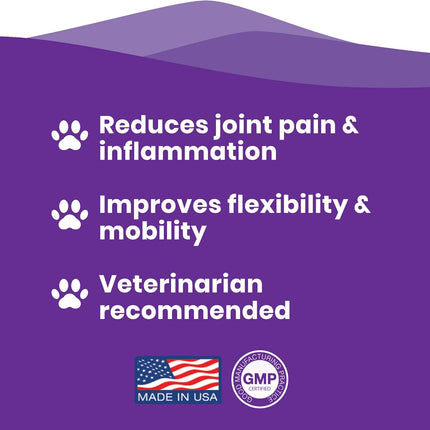 Reduces joint pain & inflammation

Improves flexibility & mobility

Veterinarian recommended

MADE IN USA

GOOD MANUFACTURING PRACTICE
GMP
CERTIFIED